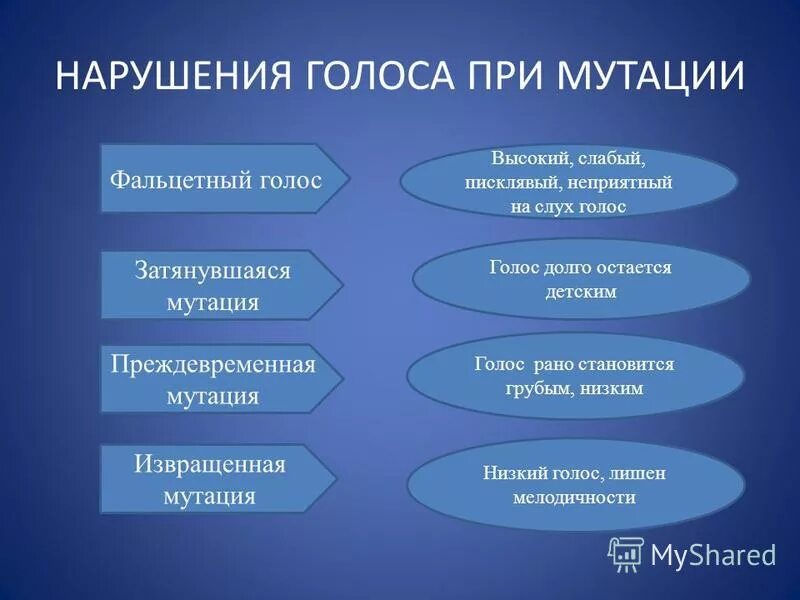 НАРУШЕНИЯ ГОЛОСА ПРИ МУТАЦИИ

Фальцетный голос

Высокий, слабый, писклявый, неприятный на слух голос

Затянувшаяся мутация

Голос долго остается детским

Преждевременная мутация

Голос рано становится грубым, низким

Извращенная мутация

Низкий голос, лишен мелодичности

MyShared